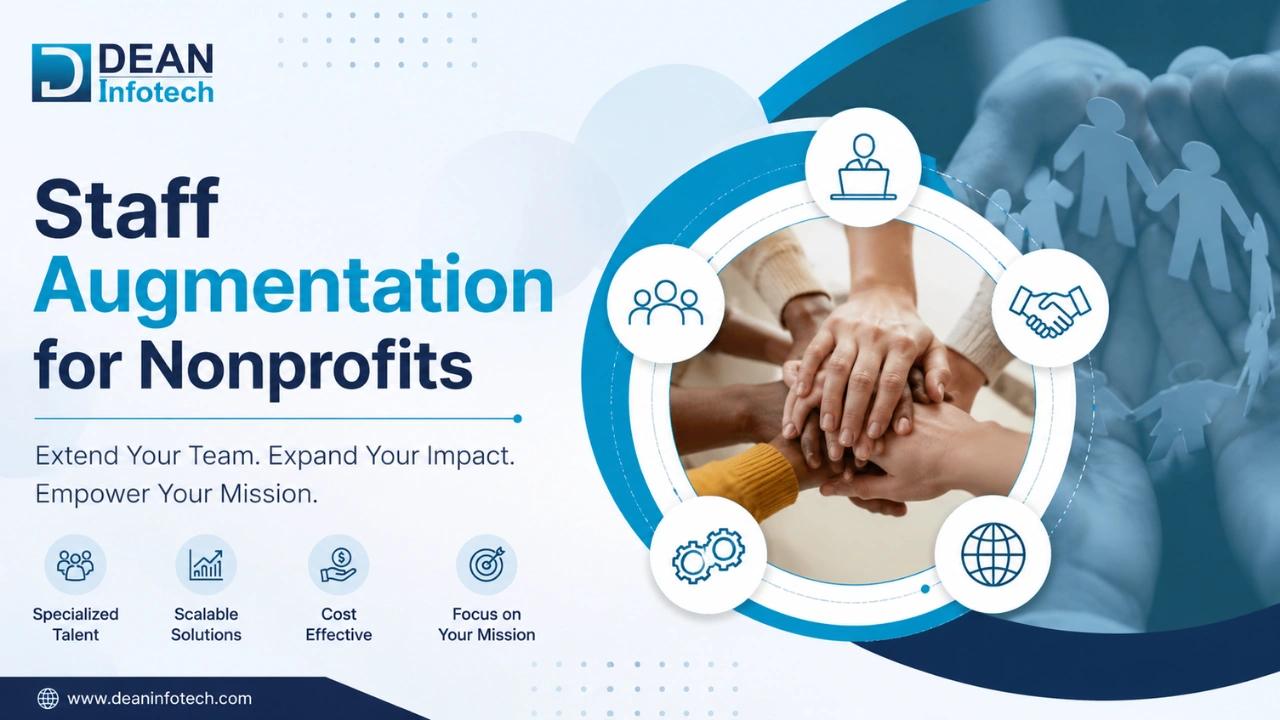 DEAN
Infotech

Staff
Augmentation
for Nonprofits

Extend Your Team. Expand Your Impact. Empower Your Mission.

Specialized Talent

Scalable Solutions

Cost Effective

Focus on Your Mission

www.deaninfotech.com